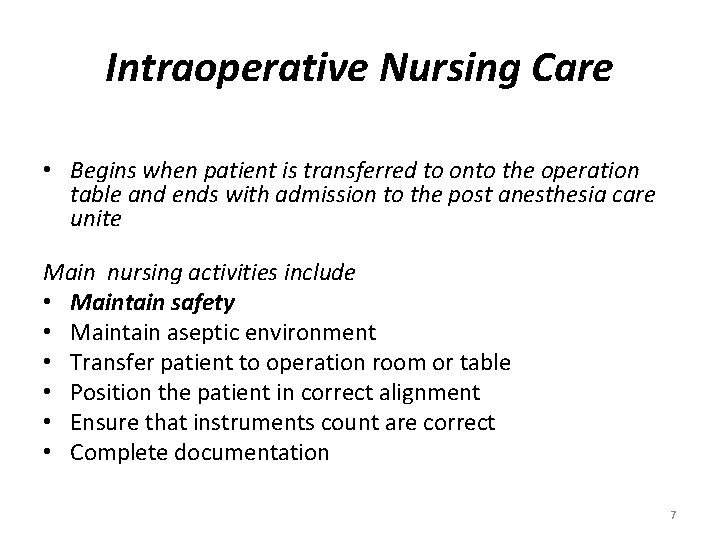 Intraoperative Nursing Care

• Begins when patient is transferred to onto the operation table and ends with admission to the post anesthesia care unite

Main nursing activities include
• Maintain safety
• Maintain aseptic environment
• Transfer patient to operation room or table
• Position the patient in correct alignment
• Ensure that instruments count are correct
• Complete documentation

7